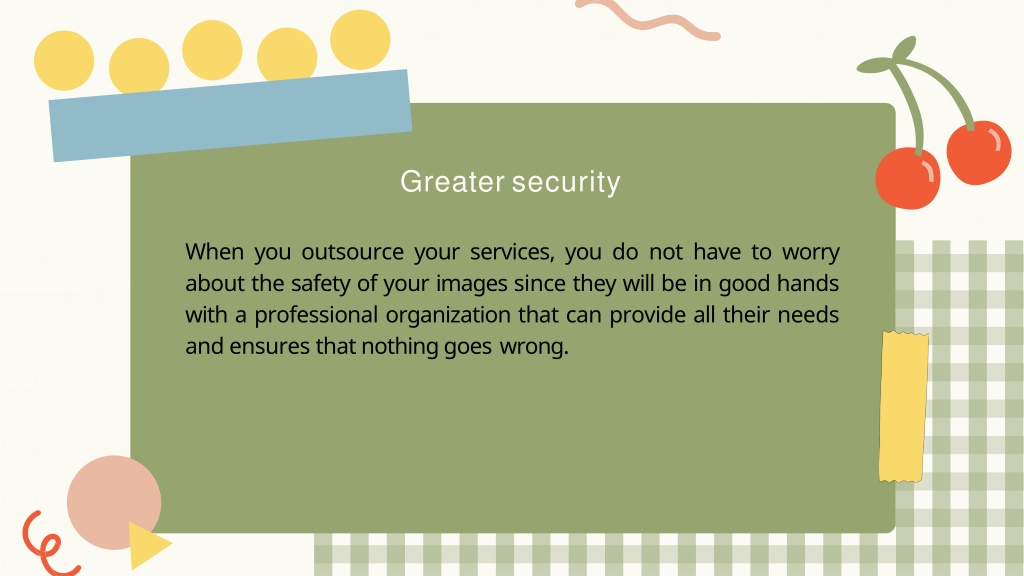 Greater security

When you outsource your services, you do not have to worry about the safety of your images since they will be in good hands with a professional organization that can provide all their needs and ensures that nothing goes wrong.